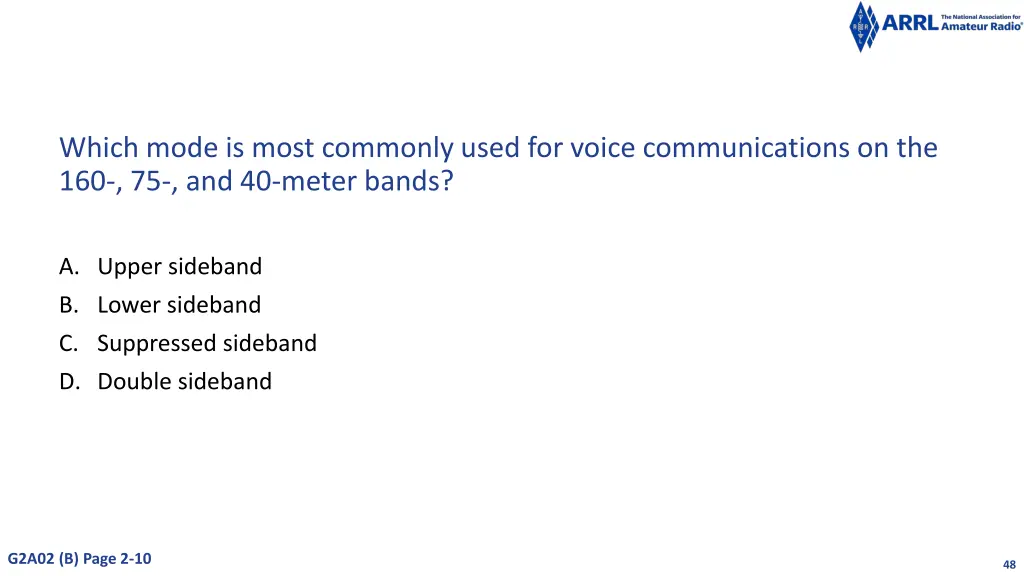 ARRL The National Association for Amateur Radio®

Which mode is most commonly used for voice communications on the 160-, 75-, and 40-meter bands?

A. Upper sideband
B. Lower sideband
C. Suppressed sideband
D. Double sideband

G2A02 (B) Page 2-10

48